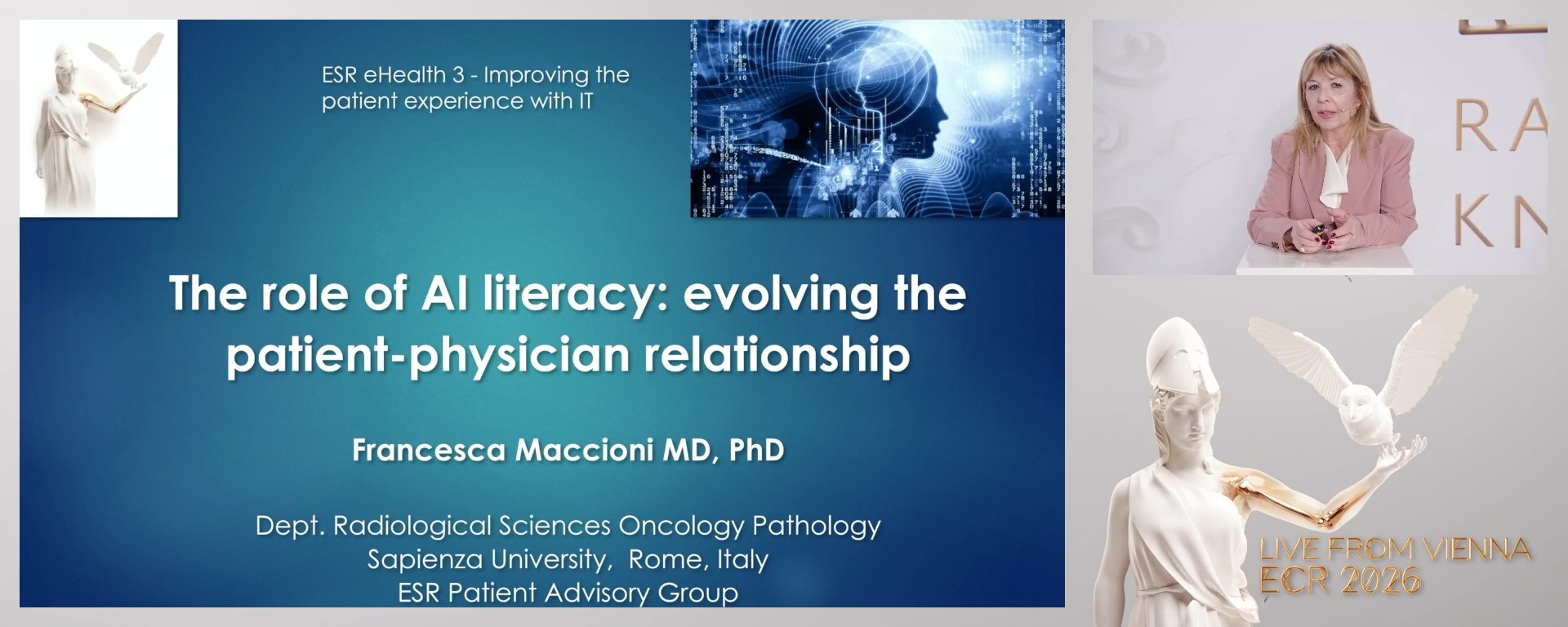 ESR eHealth 3 - Improving the patient experience with IT

The role of AI literacy: evolving the patient-physician relationship

Francesca Maccioni MD, PhD

Dept. Radiological Sciences Oncology Pathology
Sapienza University, Rome, Italy
ESR Patient Advisory Group

RA
KN

LIVE FROM VIENNA
ECR 2026